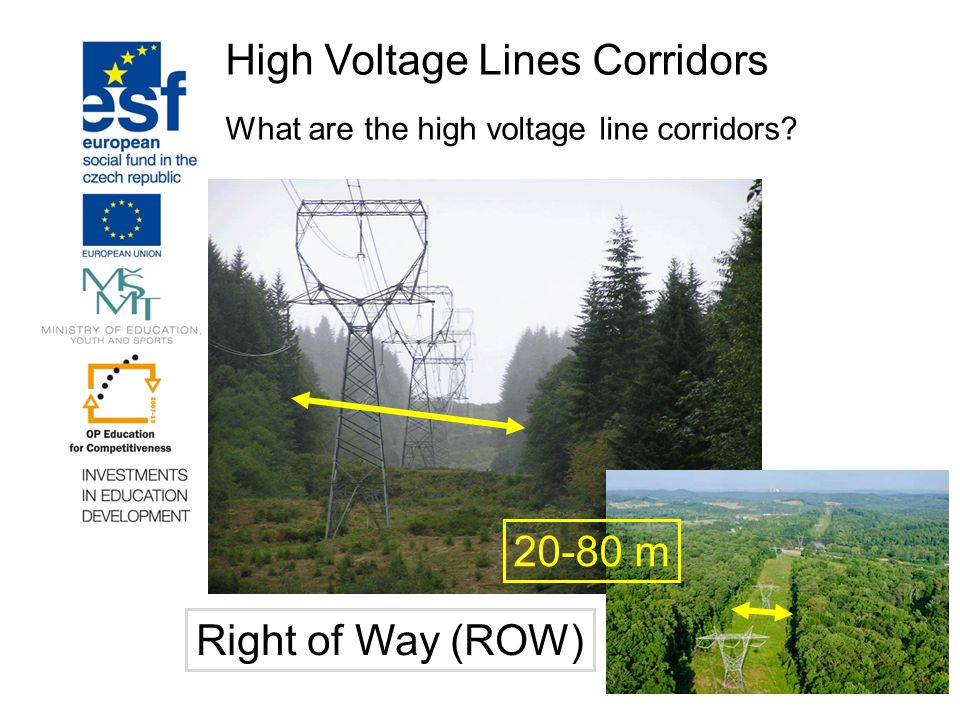 esf
european social fund in the czech republic

EUROPEAN UNION

MŠMT
MINISTRY OF EDUCATION, YOUTH AND SPORTS

2007-13
OP Education for Competitiveness

INVESTMENTS IN EDUCATION DEVELOPMENT

High Voltage Lines Corridors

What are the high voltage line corridors?

20-80 m

Right of Way (ROW)